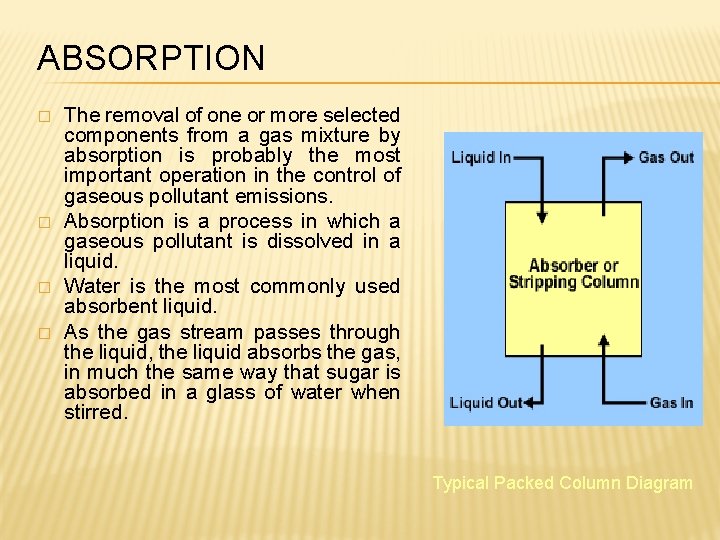 ABSORPTION

□ The removal of one or more selected components from a gas mixture by absorption is probably the most important operation in the control of gaseous pollutant emissions.

□ Absorption is a process in which a gaseous pollutant is dissolved in a liquid.

□ Water is the most commonly used absorbent liquid.

□ As the gas stream passes through the liquid, the liquid absorbs the gas, in much the same way that sugar is absorbed in a glass of water when stirred.

Liquid In

Gas Out

Absorber or Stripping Column

Liquid Out

Gas In

Typical Packed Column Diagram